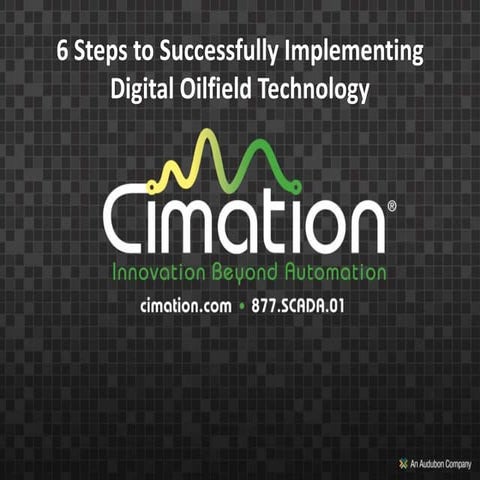 6 Steps to Successfully Implementing Digital Oilfield Technology

Cimation®

Innovation Beyond Automation

cimation.com • 877.SCADA.01

An Audubon Company